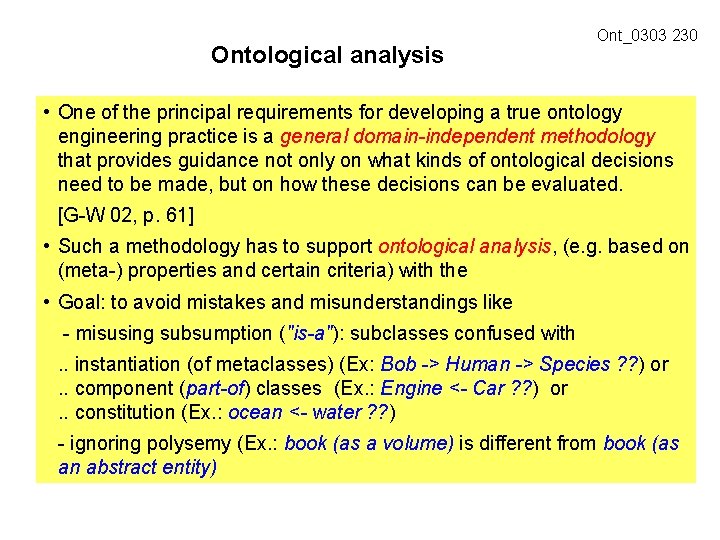 Ont_0303 230

Ontological analysis

• One of the principal requirements for developing a true ontology engineering practice is a general domain-independent methodology that provides guidance not only on what kinds of ontological decisions need to be made, but on how these decisions can be evaluated.

[G-W 02, p. 61]

• Such a methodology has to support ontological analysis, (e.g. based on (meta-) properties and certain criteria) with the

• Goal: to avoid mistakes and misunderstandings like

- misusing subsumption ("is-a"): subclasses confused with

.. instantiation (of metaclasses) (Ex: Bob -> Human -> Species ??) or
.. component (part-of) classes (Ex.: Engine <- Car ??) or
.. constitution (Ex.: ocean <- water ??)

- ignoring polysemy (Ex.: book (as a volume) is different from book (as an abstract entity)